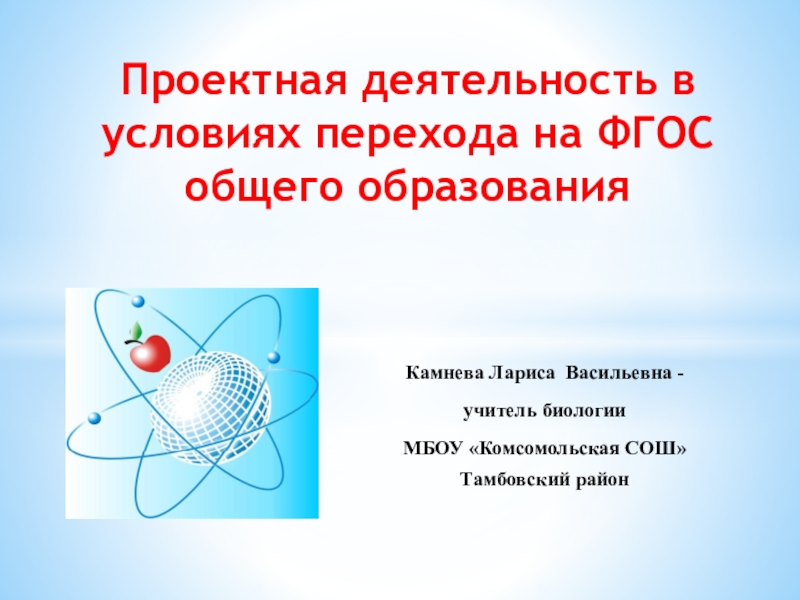 Проектная деятельность в условиях перехода на ФГОС общего образования

Камнева Лариса Васильевна - учитель биологии
МБОУ «Комсомольская СОШ»
Тамбовский район